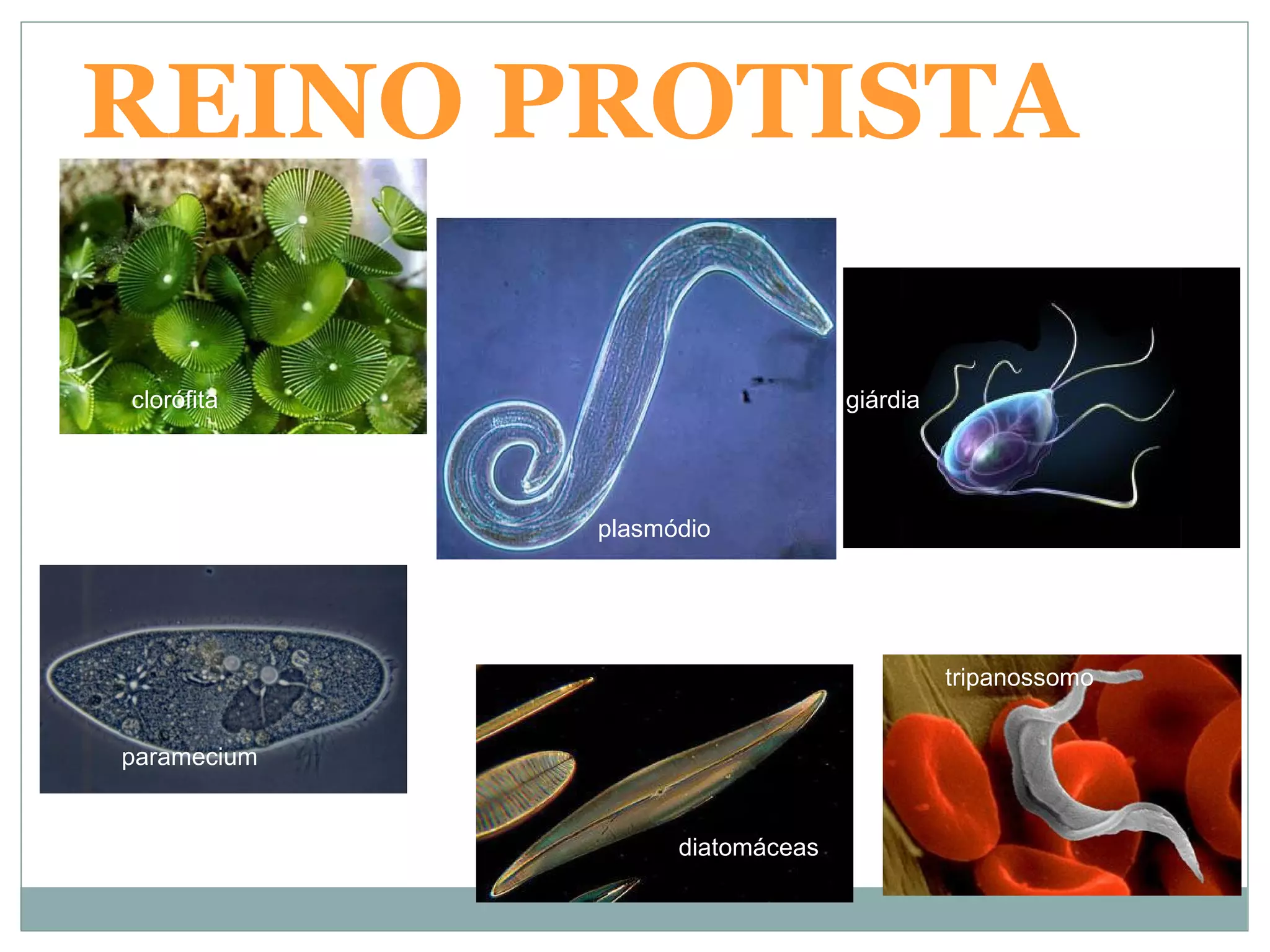 REINO PROTISTA

clorófita

plasmódio

giárdia

paramecium

diatomáceas

tripanossomo